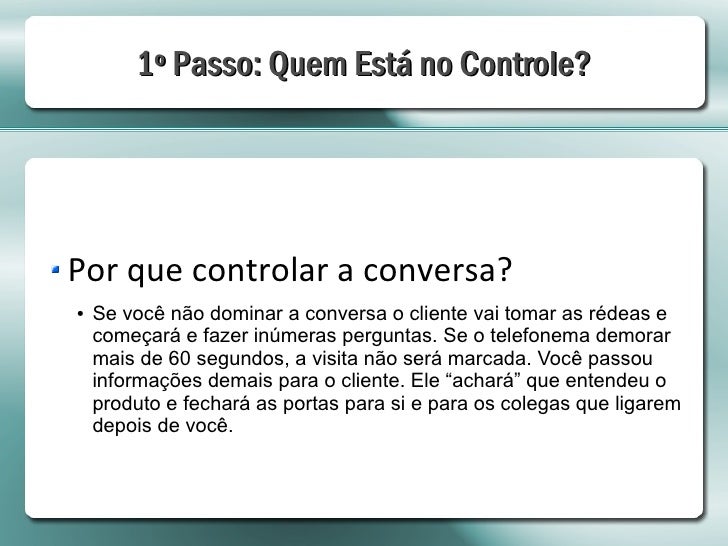 1º Passo: Quem Está no Controle?

Por que controlar a conversa?

• Se você não dominar a conversa o cliente vai tomar as rédeas e começará e fazer inúmeras perguntas. Se o telefonema demorar mais de 60 segundos, a visita não será marcada. Você passou informações demais para o cliente. Ele “achará” que entendeu o produto e fechará as portas para si e para os colegas que ligarem depois de você.